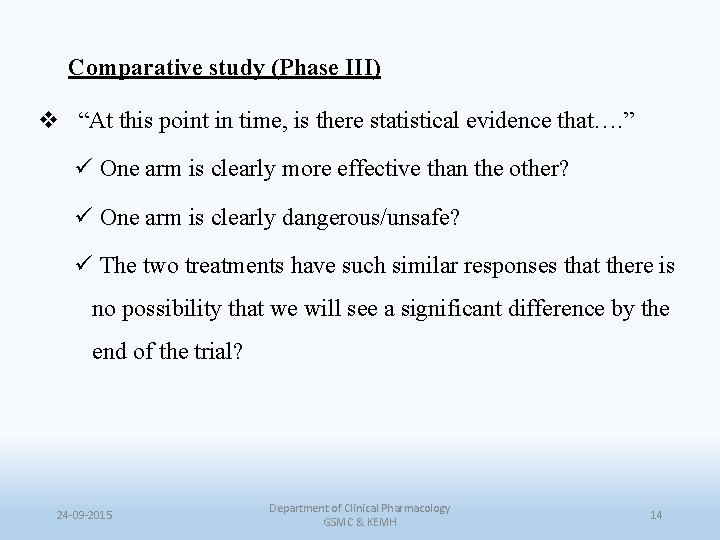 Comparative study (Phase III)

❖ “At this point in time, is there statistical evidence that….”

✓ One arm is clearly more effective than the other?

✓ One arm is clearly dangerous/unsafe?

✓ The two treatments have such similar responses that there is no possibility that we will see a significant difference by the end of the trial?

24-09-2015

Department of Clinical Pharmacology
GSMC & KEMH

14